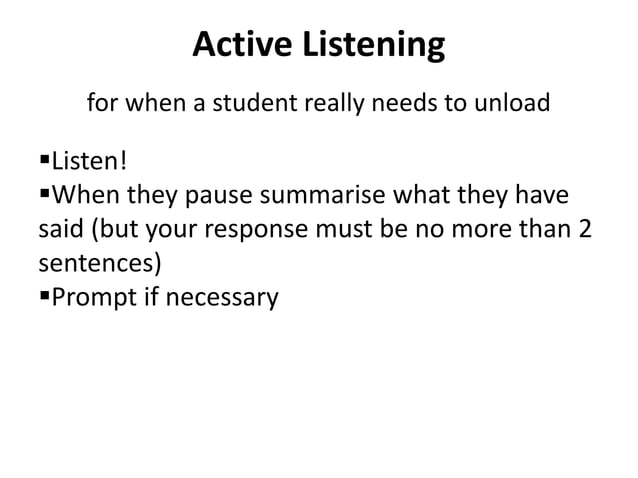 Active Listening

for when a student really needs to unload

▪Listen!
▪When they pause summarise what they have said (but your response must be no more than 2 sentences)
▪Prompt if necessary